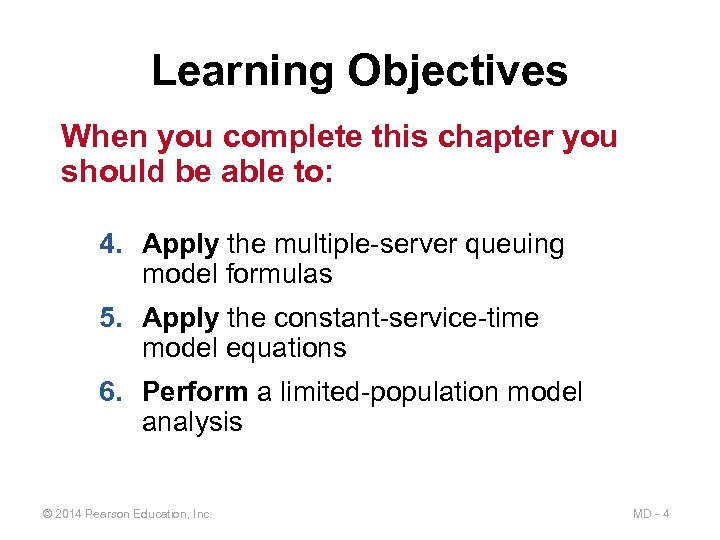 Learning Objectives

When you complete this chapter you should be able to:

4. Apply the multiple-server queuing model formulas
5. Apply the constant-service-time model equations
6. Perform a limited-population model analysis

© 2014 Pearson Education, Inc.

MD - 4